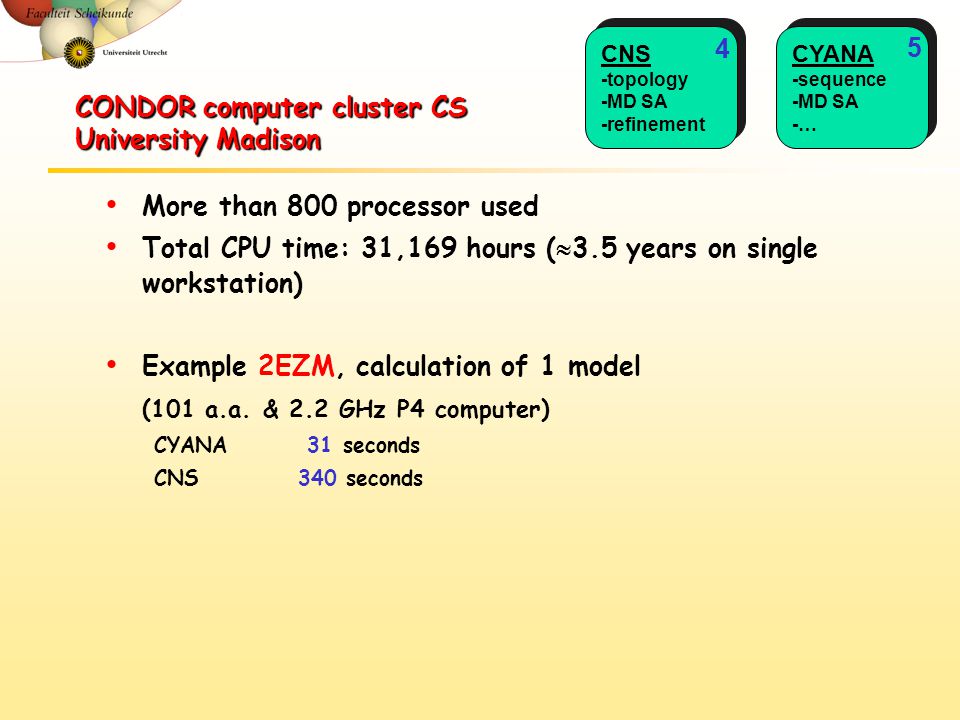 Faculteit Scheikunde

Universiteit Utrecht

CNS
4
-topology
-MD SA
-refinement

CYANA
5
-sequence
-MD SA
-…

CONDOR computer cluster CS
University Madison

• More than 800 processor used
• Total CPU time: 31,169 hours ($\approx$3.5 years on single workstation)

• Example 2EZM, calculation of 1 model
(101 a.a. & 2.2 GHz P4 computer)
CYANA 31 seconds
CNS 340 seconds